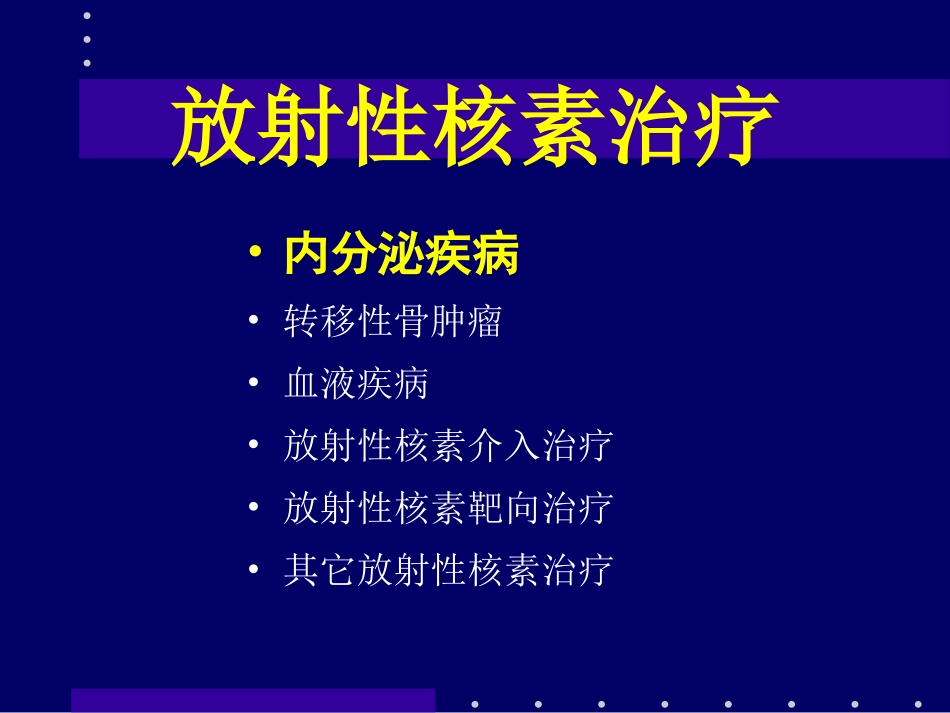 放射性核素治疗

• 内分泌疾病
• 转移性骨肿瘤
• 血液疾病
• 放射性核素介入治疗
• 放射性核素靶向治疗
• 其它放射性核素治疗